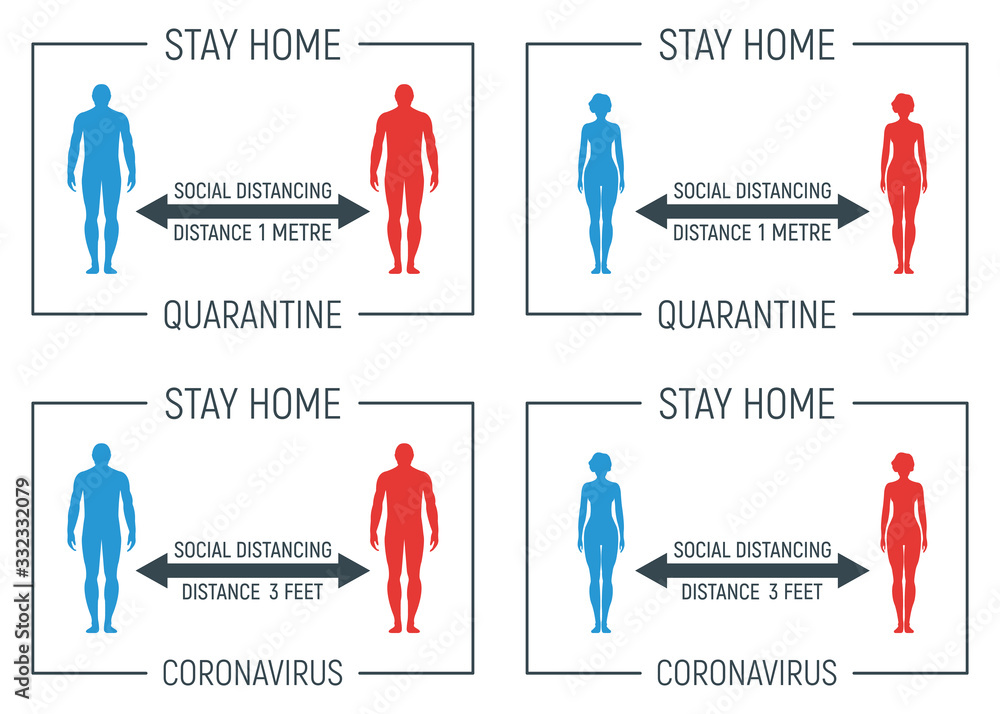 STAY HOME

SOCIAL DISTANCING

DISTANCE 1 METRE

QUARANTINE

STAY HOME

SOCIAL DISTANCING

DISTANCE 1 METRE

QUARANTINE

STAY HOME

SOCIAL DISTANCING

DISTANCE 3 FEET

CORONAVIRUS

STAY HOME

SOCIAL DISTANCING

DISTANCE 3 FEET

CORONAVIRUS

Adobe Stock | #332332079